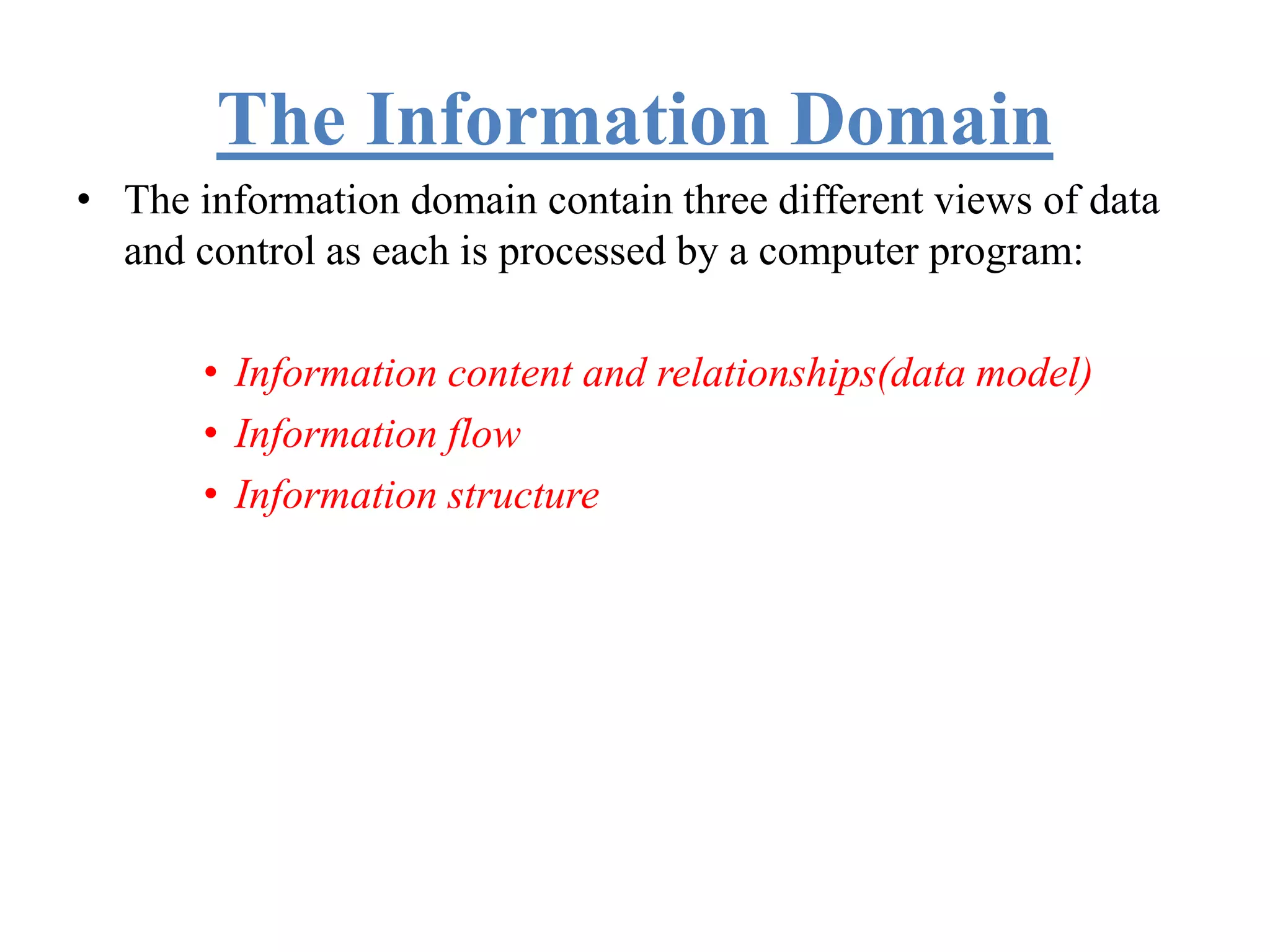 The Information Domain

• The information domain contain three different views of data and control as each is processed by a computer program:

• Information content and relationships(data model)
• Information flow
• Information structure